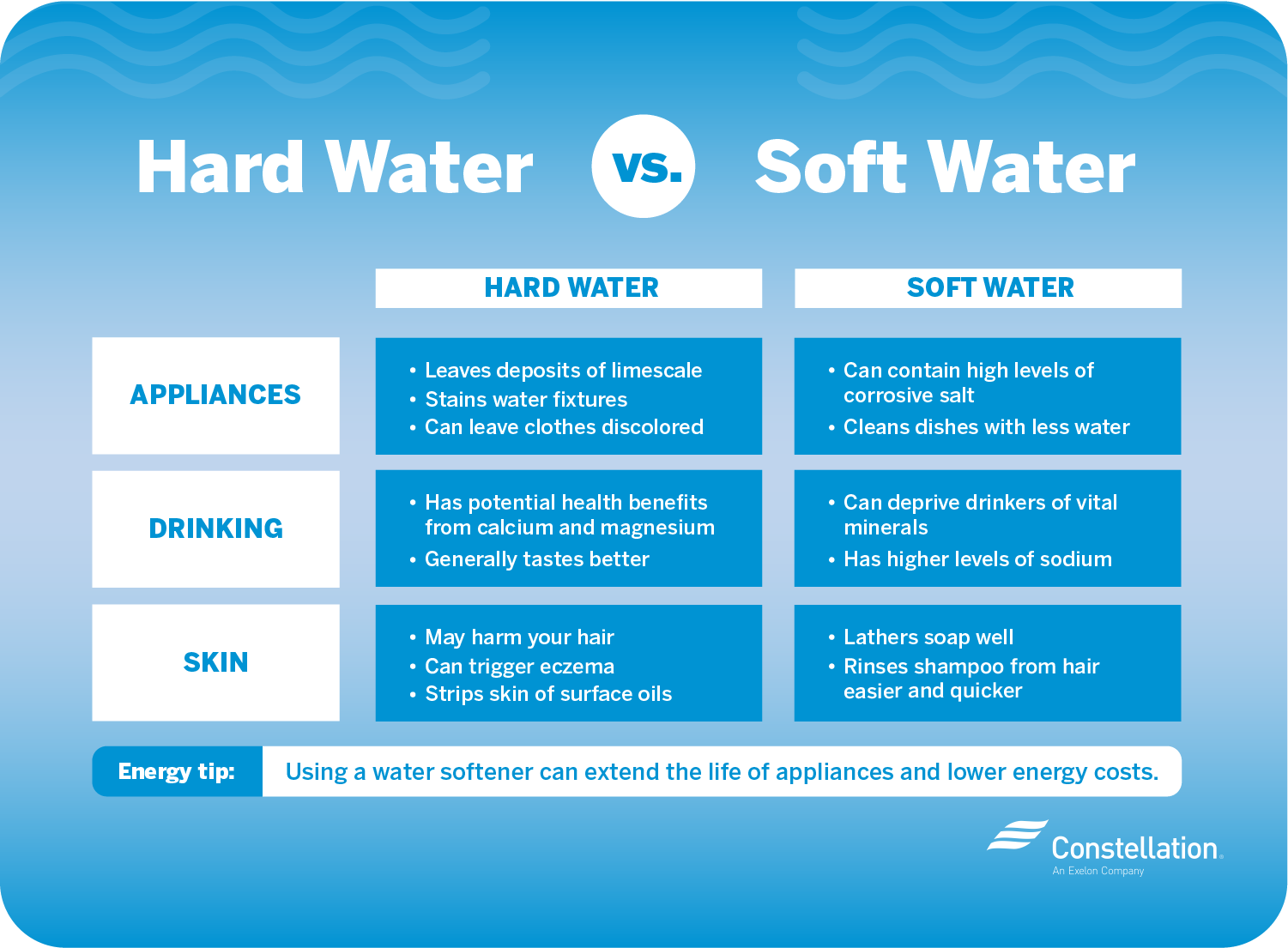 Hard Water vs. Soft Water

| | HARD WATER | SOFT WATER |
|---|---|---|
| APPLIANCES | • Leaves deposits of limescale • Stains water fixtures • Can leave clothes discolored | • Can contain high levels of corrosive salt • Cleans dishes with less water |
| DRINKING | • Has potential health benefits from calcium and magnesium • Generally tastes better | • Can deprive drinkers of vital minerals • Has higher levels of sodium |
| SKIN | • May harm your hair • Can trigger eczema • Strips skin of surface oils | • Lathers soap well • Rinses shampoo from hair easier and quicker |

Energy tip: Using a water softener can extend the life of appliances and lower energy costs.

Constellation.
An Exelon Company